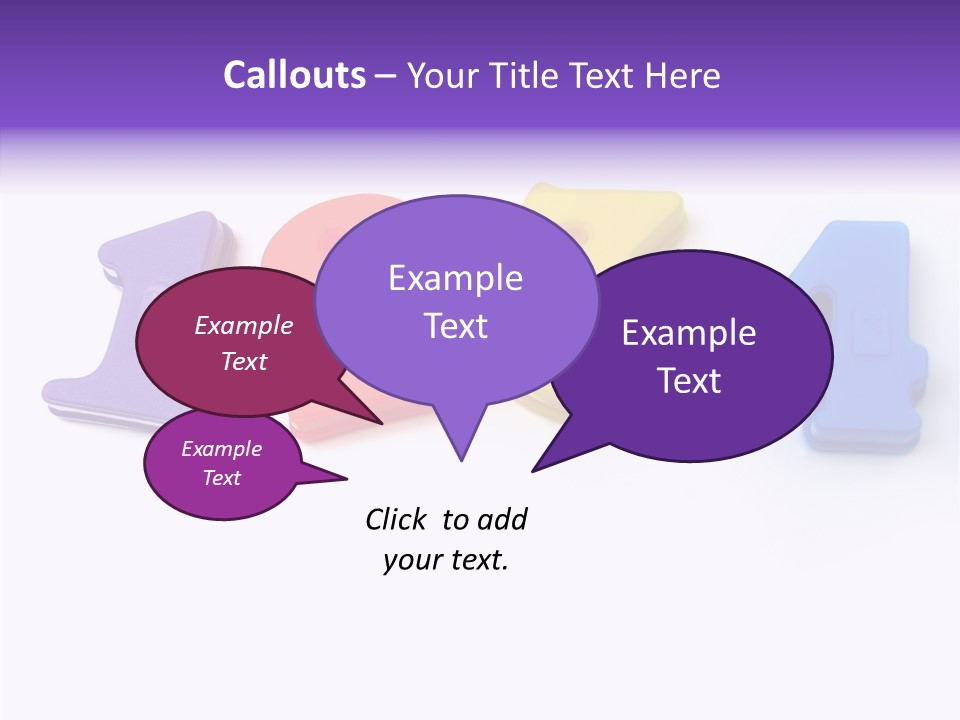 Callouts – Your Title Text Here

Example Text

Example Text

Example Text

Example Text

Click to add your text.